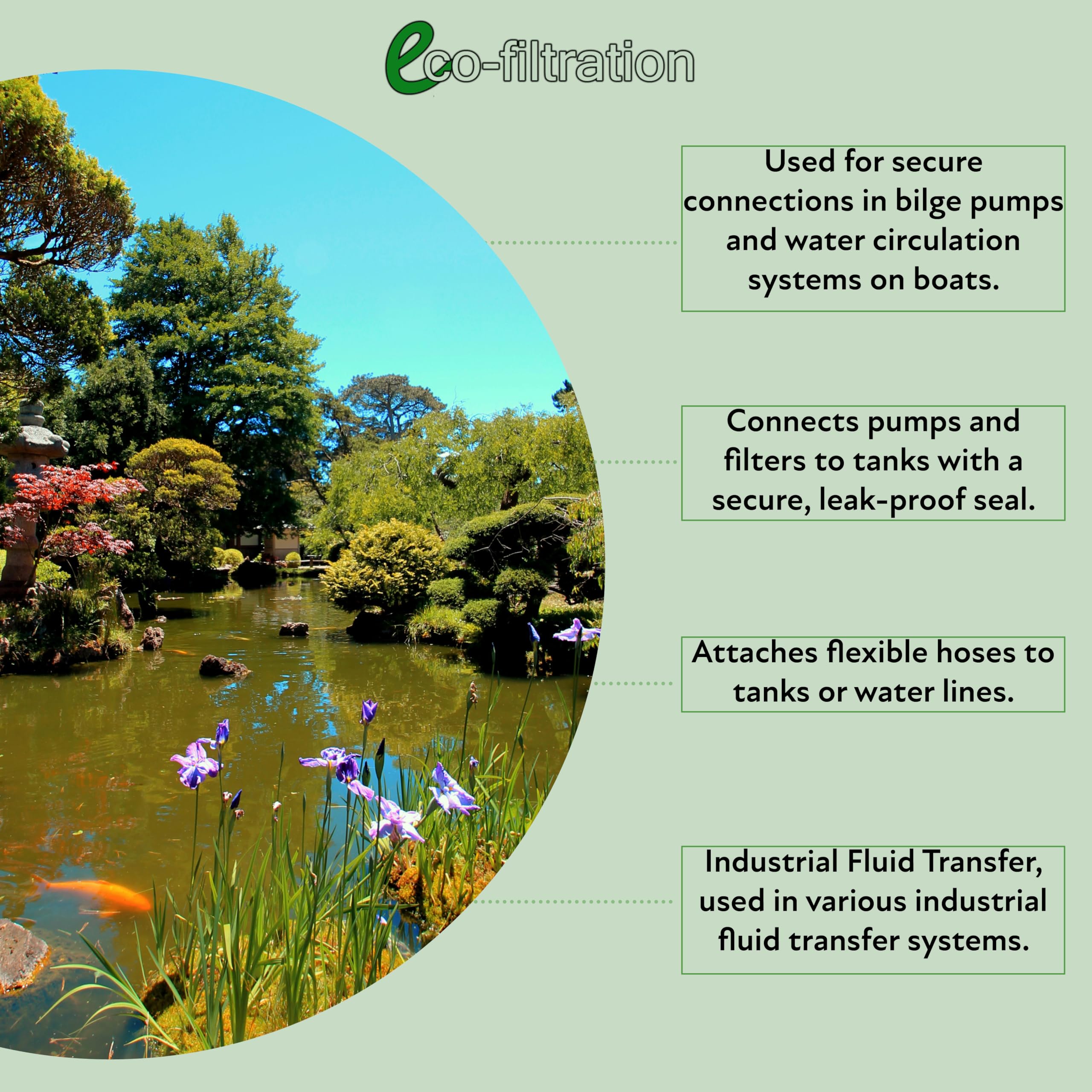 eco-filtration

Used for secure connections in bilge pumps and water circulation systems on boats.

Connects pumps and filters to tanks with a secure, leak-proof seal.

Attaches flexible hoses to tanks or water lines.

Industrial Fluid Transfer, used in various industrial fluid transfer systems.